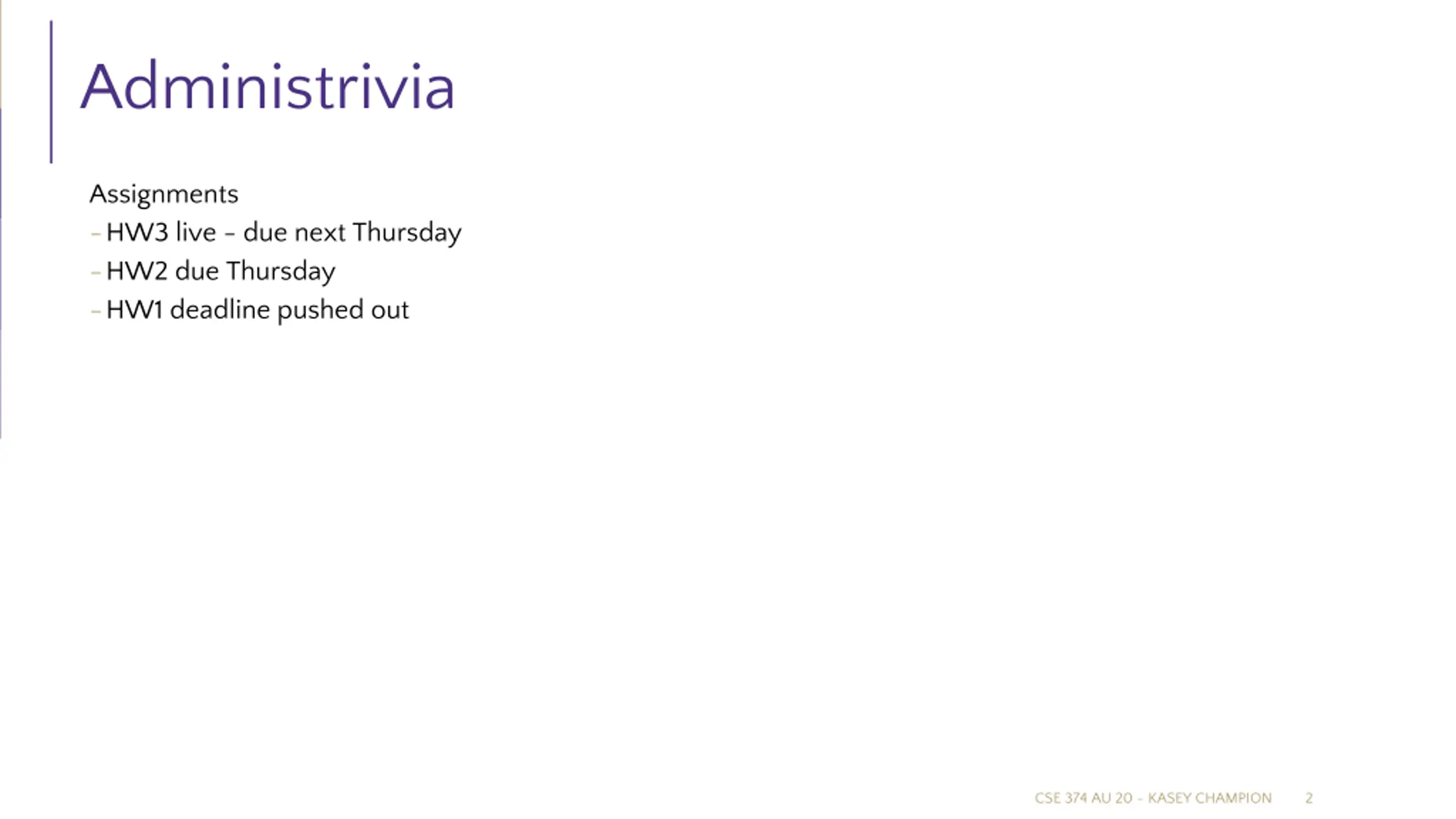 Administrivia

Assignments

- HW3 live - due next Thursday
- HW2 due Thursday
- HW1 deadline pushed out

CSE 374 AU 20 - KASEY CHAMPION 2